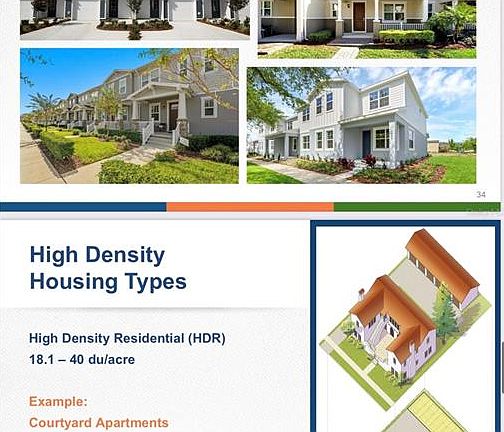 34

High Density Housing Types

High Density Residential (HDR)
18.1 – 40 du/acre

Example:
Courtyard Apartments